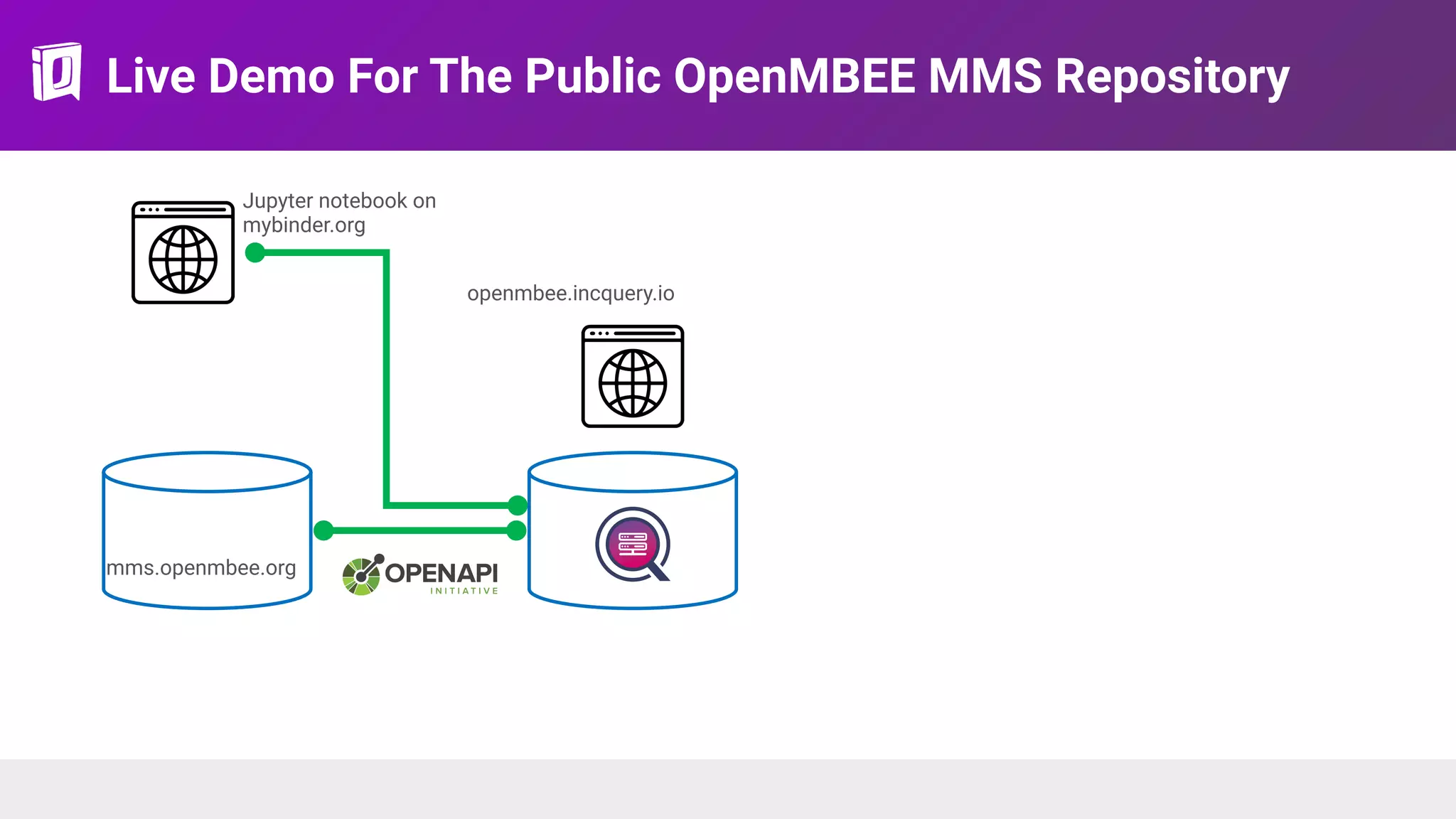 Live Demo For The Public OpenMBEE MMS Repository

Jupyter notebook on mybinder.org

openmbee.incquery.io

mms.openmbee.org

OPENAPI
INITIATIVE